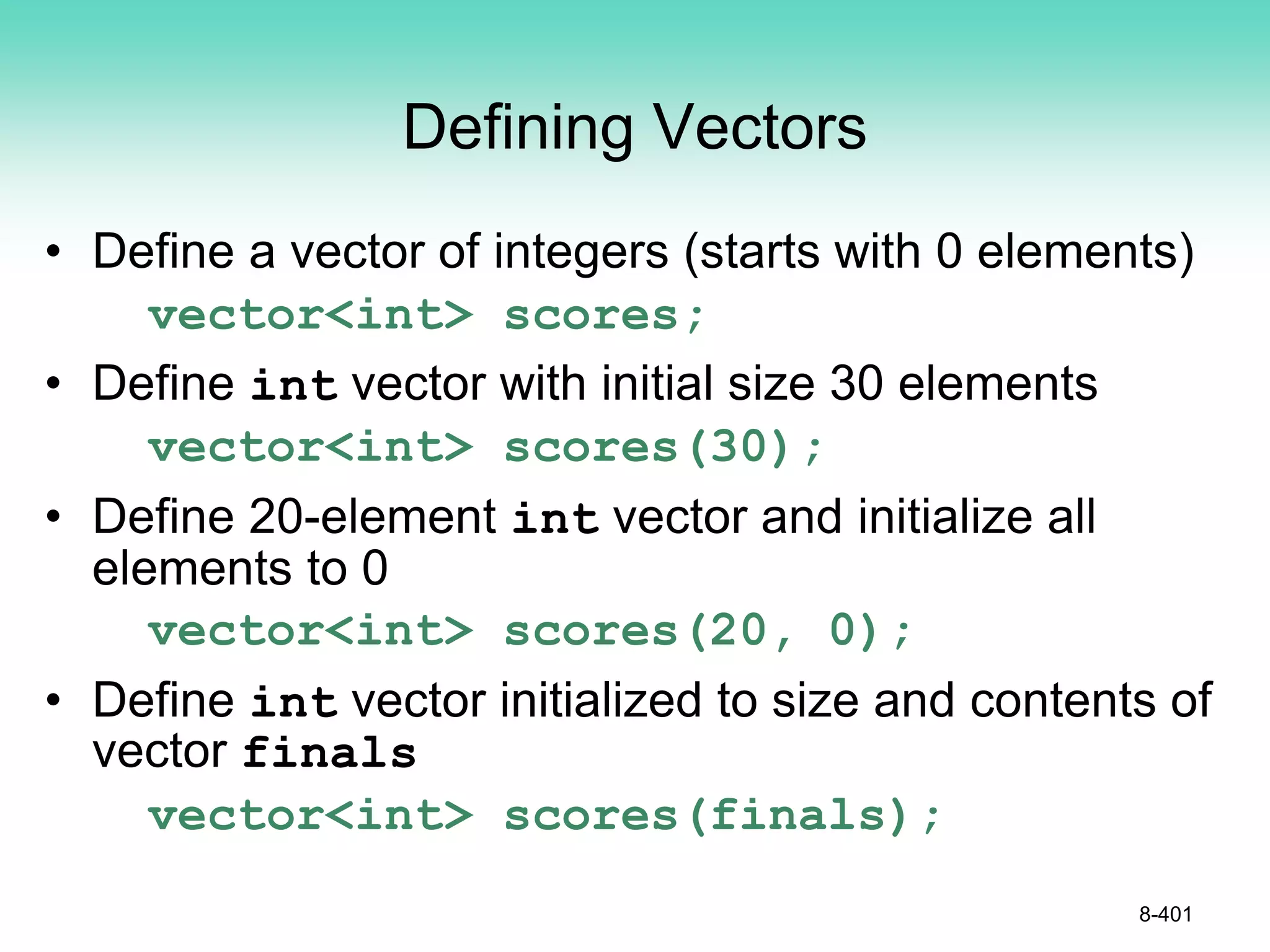 Defining Vectors

• Define a vector of integers (starts with 0 elements)

vector<int> scores;

• Define int vector with initial size 30 elements

vector<int> scores(30);

• Define 20-element int vector and initialize all elements to 0

vector<int> scores(20, 0);

• Define int vector initialized to size and contents of vector finals

vector<int> scores(finals);

8-401